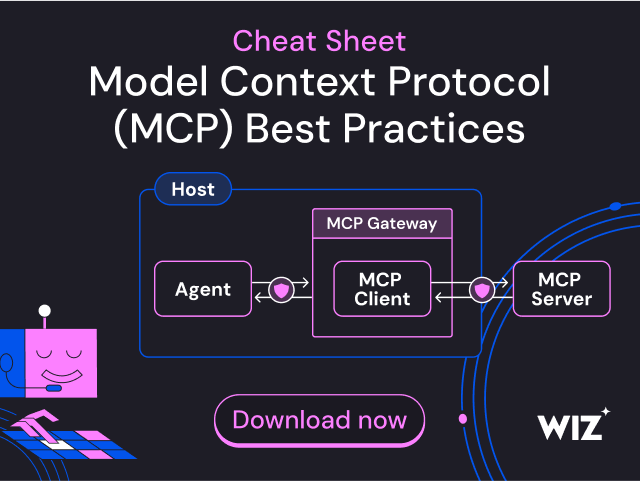 Cheat Sheet
Model Context Protocol (MCP) Best Practices

Host

MCP Gateway

Agent

MCP Client

MCP Server

Download now

WIZ